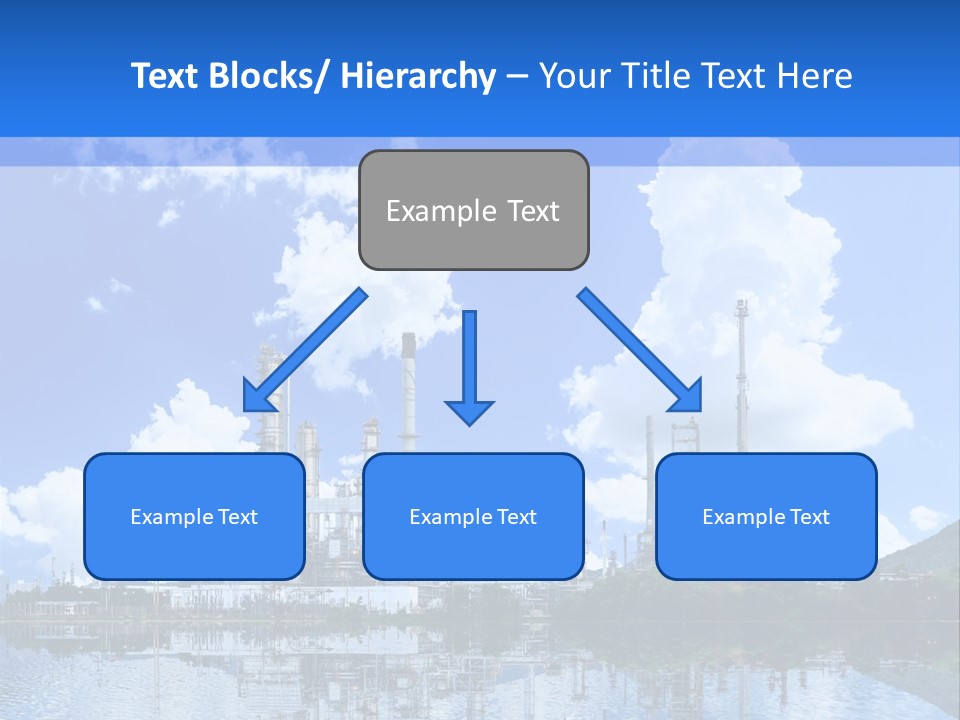 Text Blocks/ Hierarchy – Your Title Text Here

Example Text

Example Text

Example Text

Example Text